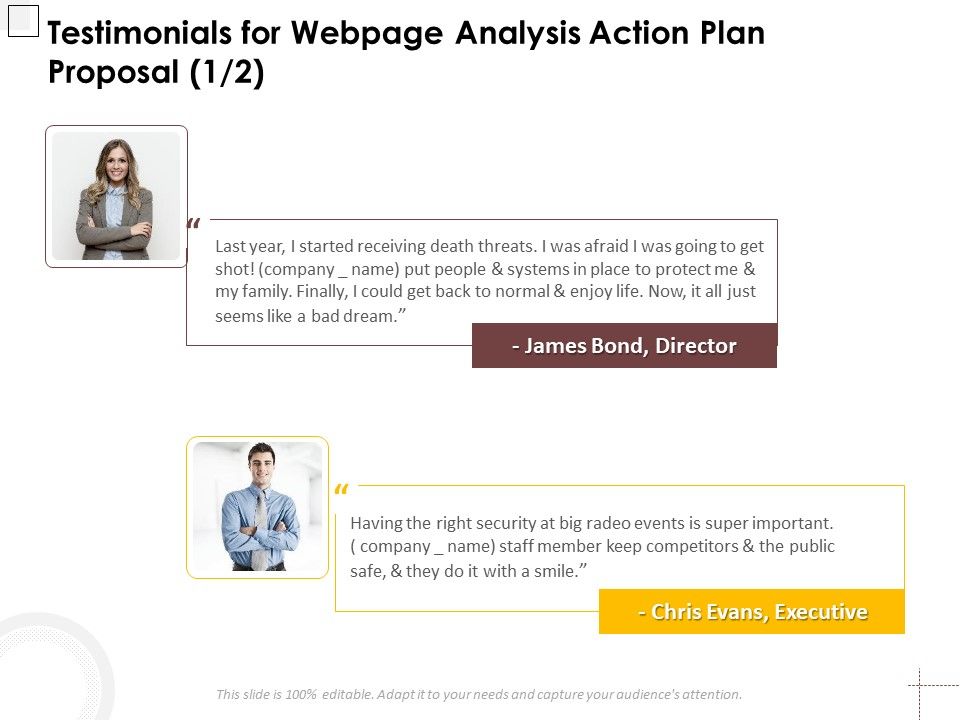 Testimonials for Webpage Analysis Action Plan Proposal (1/2)

“

Last year, I started receiving death threats. I was afraid I was going to get shot! (company _ name) put people & systems in place to protect me & my family. Finally, I could get back to normal & enjoy life. Now, it all just seems like a bad dream.”

- James Bond, Director

“

Having the right security at big radeo events is super important. ( company _ name) staff member keep competitors & the public safe, & they do it with a smile.”

- Chris Evans, Executive

This slide is 100% editable. Adapt it to your needs and capture your audience's attention.